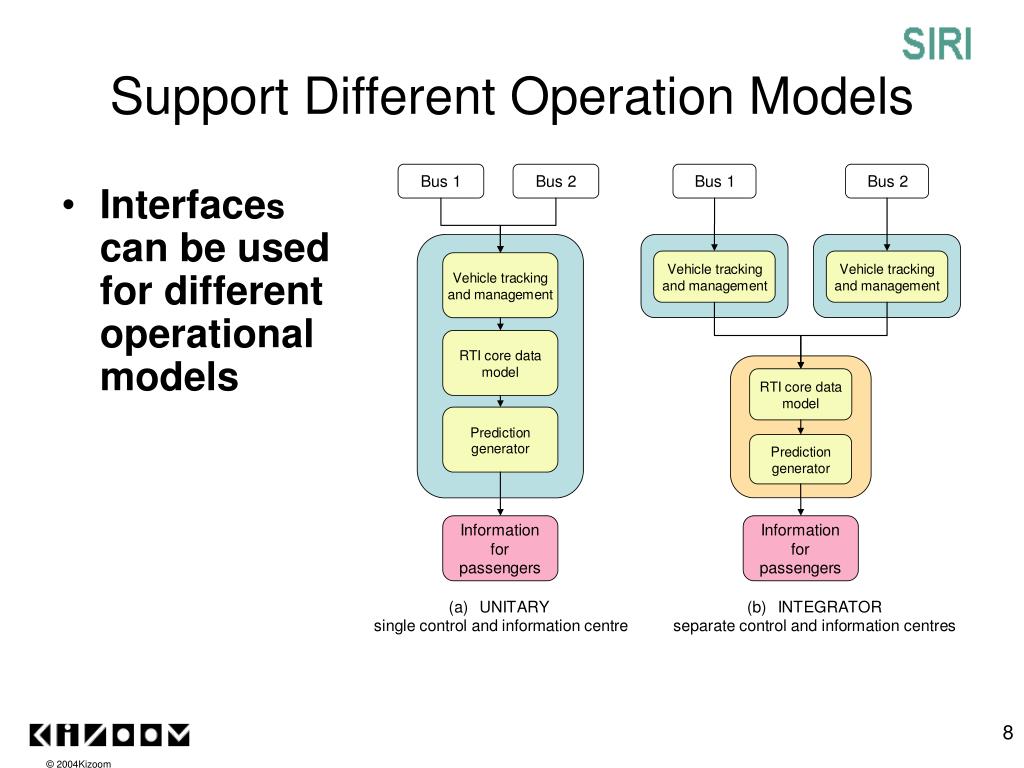 SIRI

Support Different Operation Models

• Interfaces can be used for different operational models

Bus 1

Bus 2

Vehicle tracking and management

RTI core data model

Prediction generator

Information for passengers

(a) UNITARY
single control and information centre

Bus 1

Bus 2

Vehicle tracking and management

Vehicle tracking and management

RTI core data model

Prediction generator

Information for passengers

(b) INTEGRATOR
separate control and information centres

KIZOOM

© 2004Kizoom

8